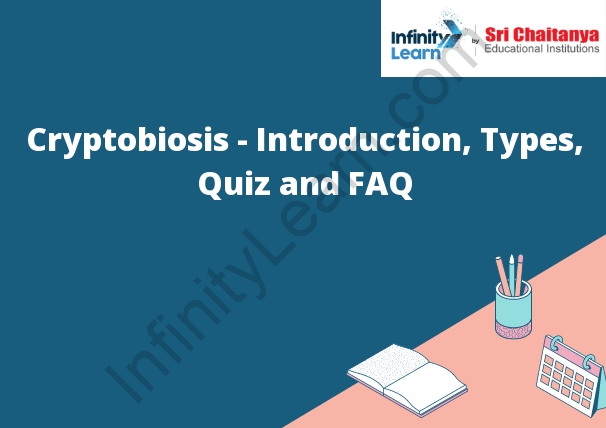 Infinity Learn by Sri Chaitanya Educational Institutions

Cryptobiosis - Introduction, Types, Quiz and FAQ

InfinityLearn.com